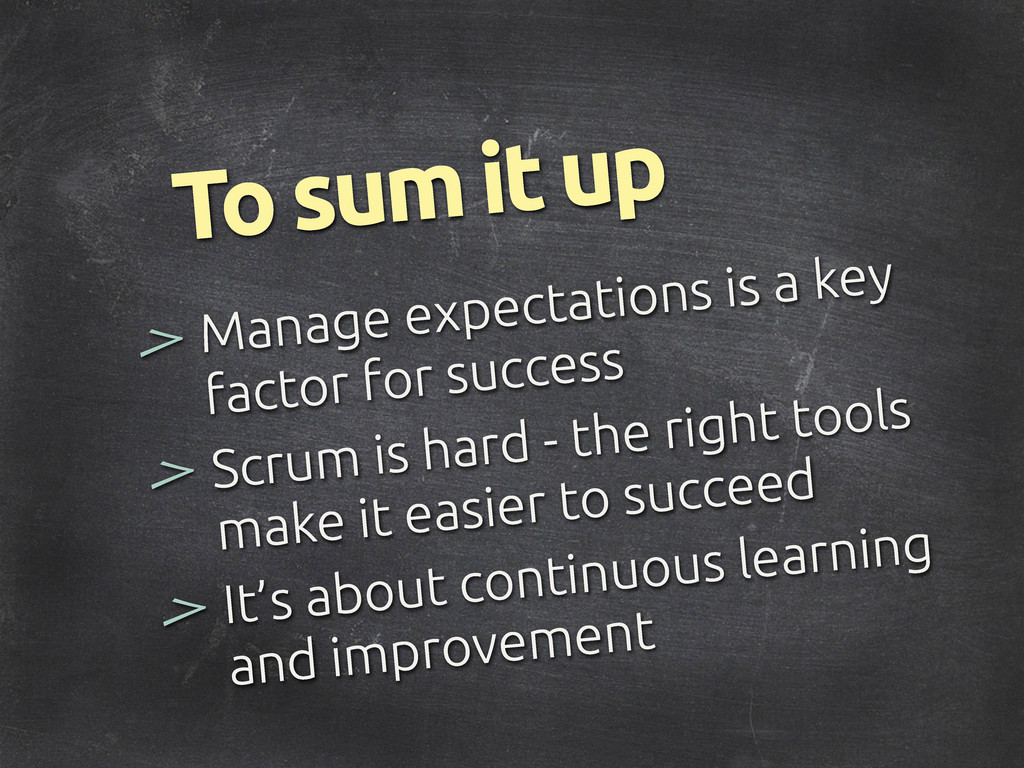 To sum it up

> Manage expectations is a key factor for success

> Scrum is hard - the right tools make it easier to succeed

> It's about continuous learning and improvement